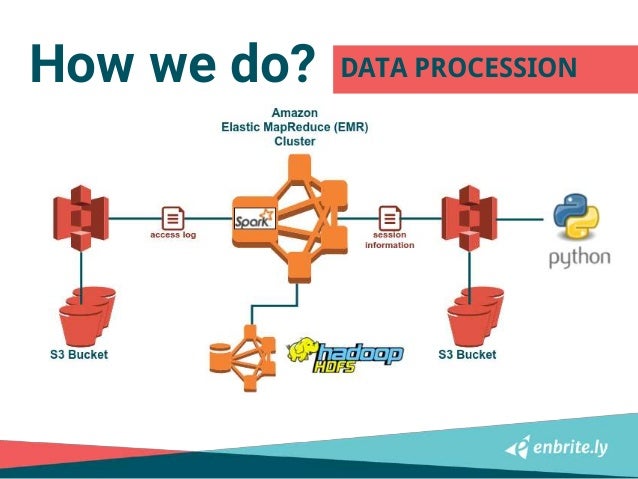 How we do? DATA PROCESSION

Amazon
Elastic MapReduce (EMR)
Cluster

access log

Spark

session information

python

S3 Bucket

hadoop
HDFS

S3 Bucket

enbrite.ly